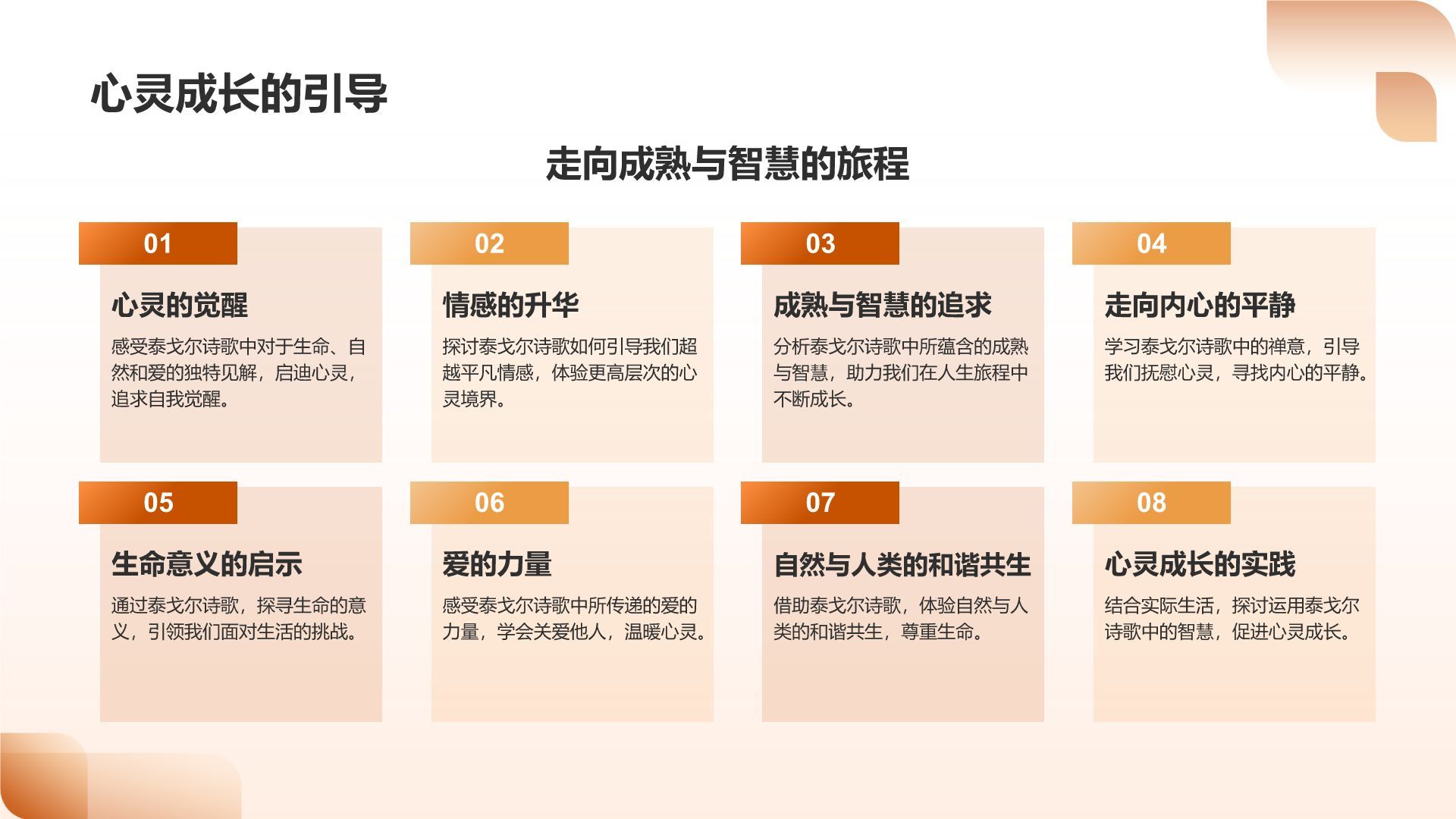 心灵成长的引导

走向成熟与智慧的旅程

01

心灵的觉醒

感受泰戈尔诗歌中对于生命、自然和爱的独特见解，启迪心灵，追求自我觉醒。

02

情感的升华

探讨泰戈尔诗歌如何引导我们超越平凡情感，体验更高层次的心灵境界。

03

成熟与智慧的追求

分析泰戈尔诗歌中所蕴含的成熟与智慧，助力我们在人生旅程中不断成长。

04

走向内心的平静

学习泰戈尔诗歌中的禅意，引导我们抚慰心灵，寻找内心的平静。

05

生命意义的启示

通过泰戈尔诗歌，探寻生命的意义，引领我们面对生活的挑战。

06

爱的力量

感受泰戈尔诗歌中所传递的爱的力量，学会关爱他人，温暖心灵。

07

自然与人类的和谐共生

借助泰戈尔诗歌，体验自然与人类的和谐共生，尊重生命。

08

心灵成长的实践

结合实际生活，探讨运用泰戈尔诗歌中的智慧，促进心灵成长。